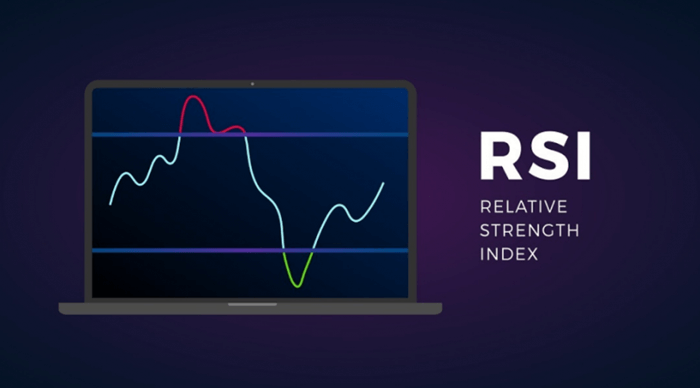 RSI

RELATIVE
STRENGTH
INDEX